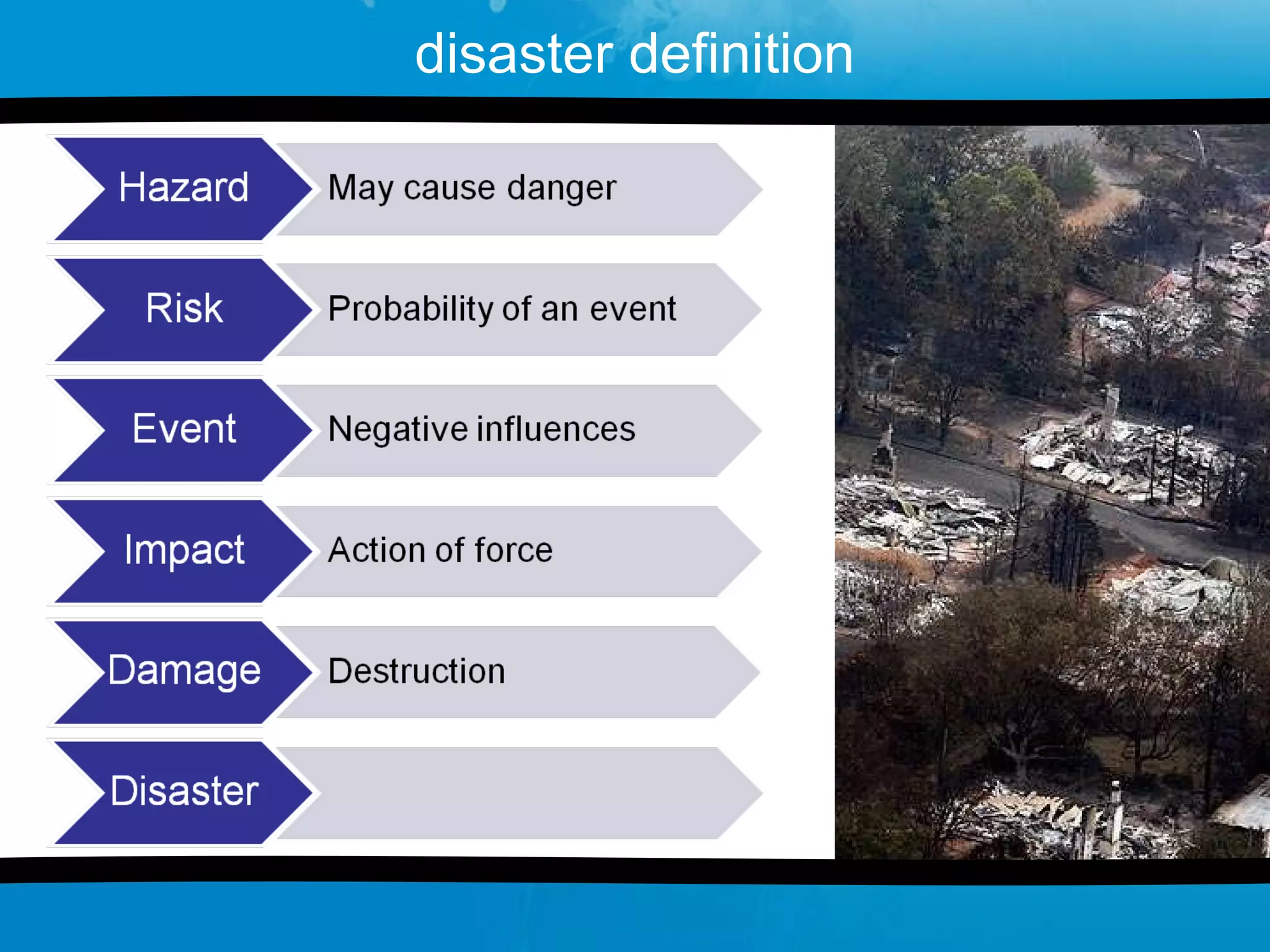 disaster definition

Hazard
May cause danger

Risk
Probability of an event

Event
Negative influences

Impact
Action of force

Damage
Destruction

Disaster